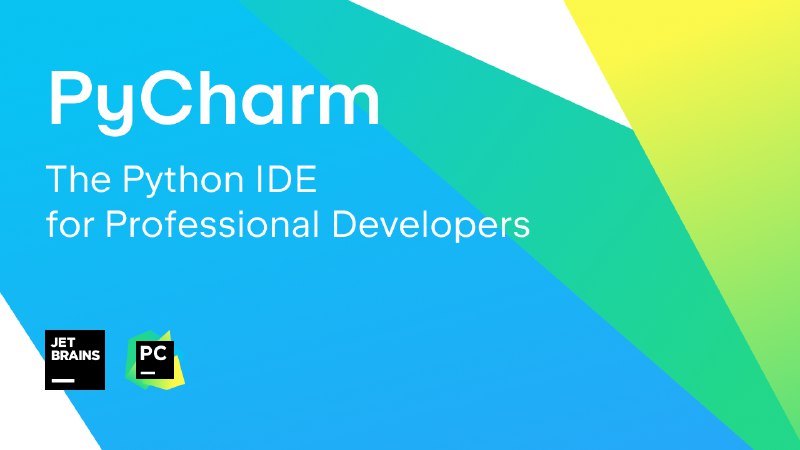 PyCharm

The Python IDE for Professional Developers

JET BRAINS

PC